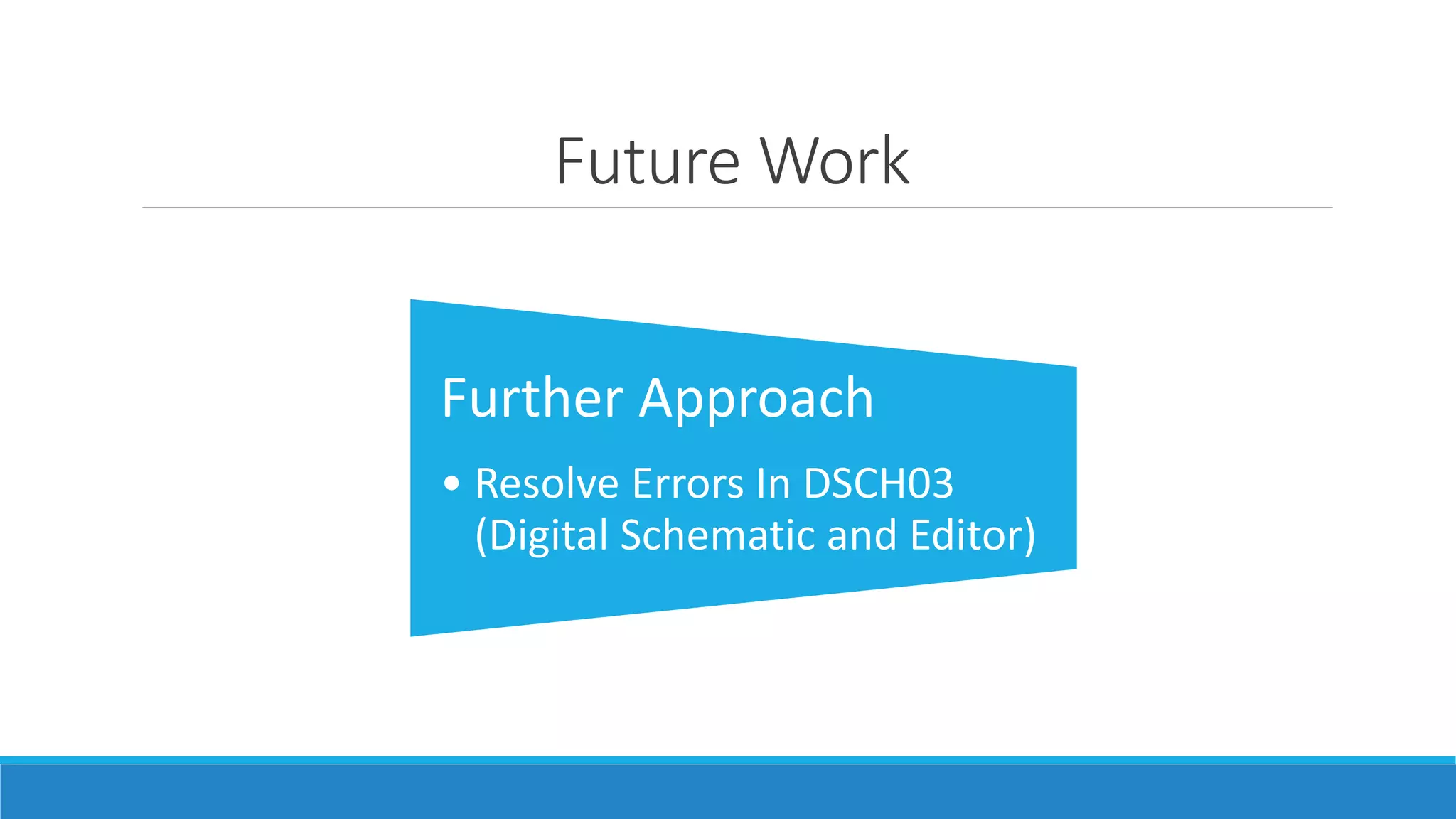 Future Work

Further Approach

• Resolve Errors In DSCH03 (Digital Schematic and Editor)